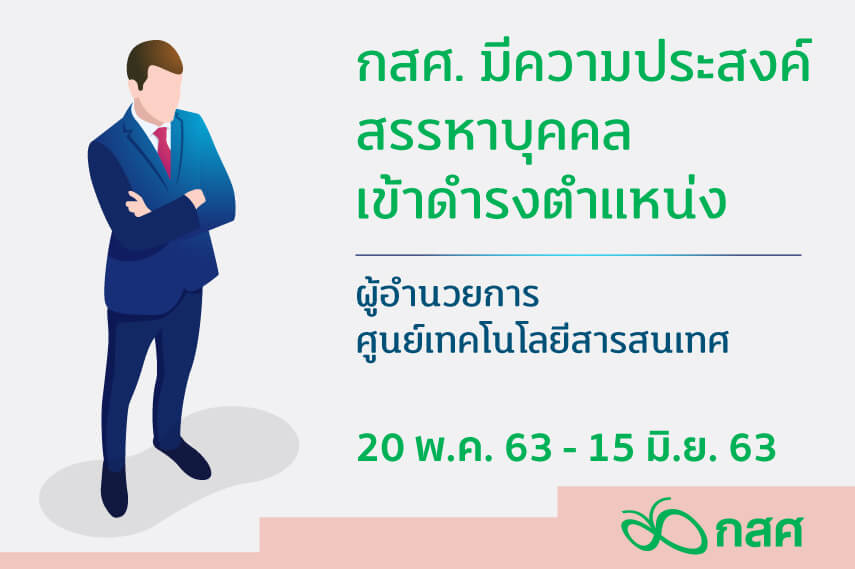 กสศ. มีความประสงค์ สรรหาบุคคล เข้าดำรงตำแหน่ง

ผู้อำนวยการ
ศูนย์เทคโนโลยีสารสนเทศ

20 พ.ค. 63 - 15 มิ.ย. 63

กสศ